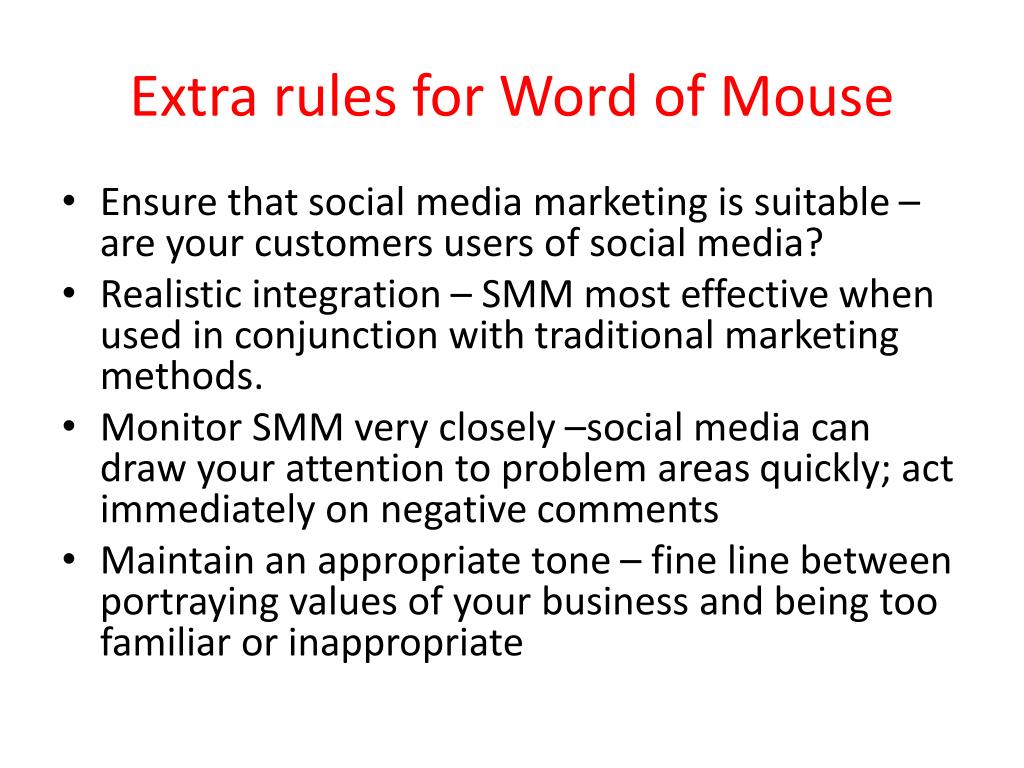 Extra rules for Word of Mouse

• Ensure that social media marketing is suitable – are your customers users of social media?
• Realistic integration – SMM most effective when used in conjunction with traditional marketing methods.
• Monitor SMM very closely –social media can draw your attention to problem areas quickly; act immediately on negative comments
• Maintain an appropriate tone – fine line between portraying values of your business and being too familiar or inappropriate